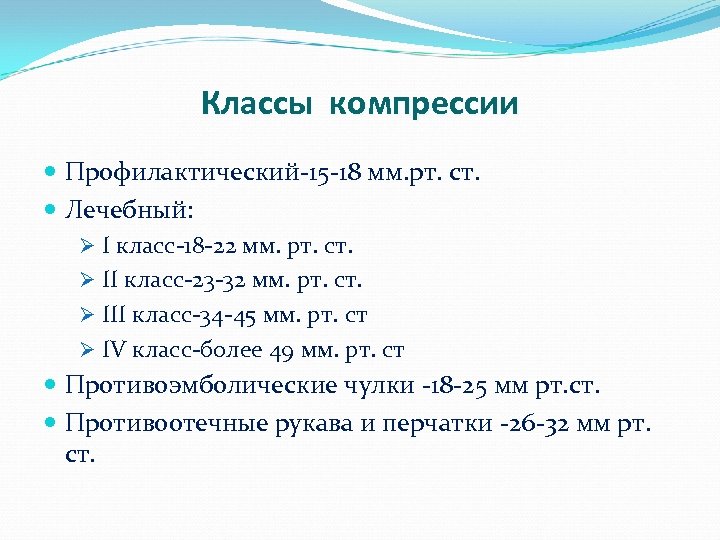 Классы компрессии

Профилактический-15-18 мм.рт. ст.

Лечебный:

I класс-18-22 мм. рт. ст.

II класс-23-32 мм. рт. ст.

III класс-34-45 мм. рт. ст

IV класс-более 49 мм. рт. ст

Противоэмболические чулки -18-25 мм рт.ст.

Противоотечные рукава и перчатки -26-32 мм рт. ст.